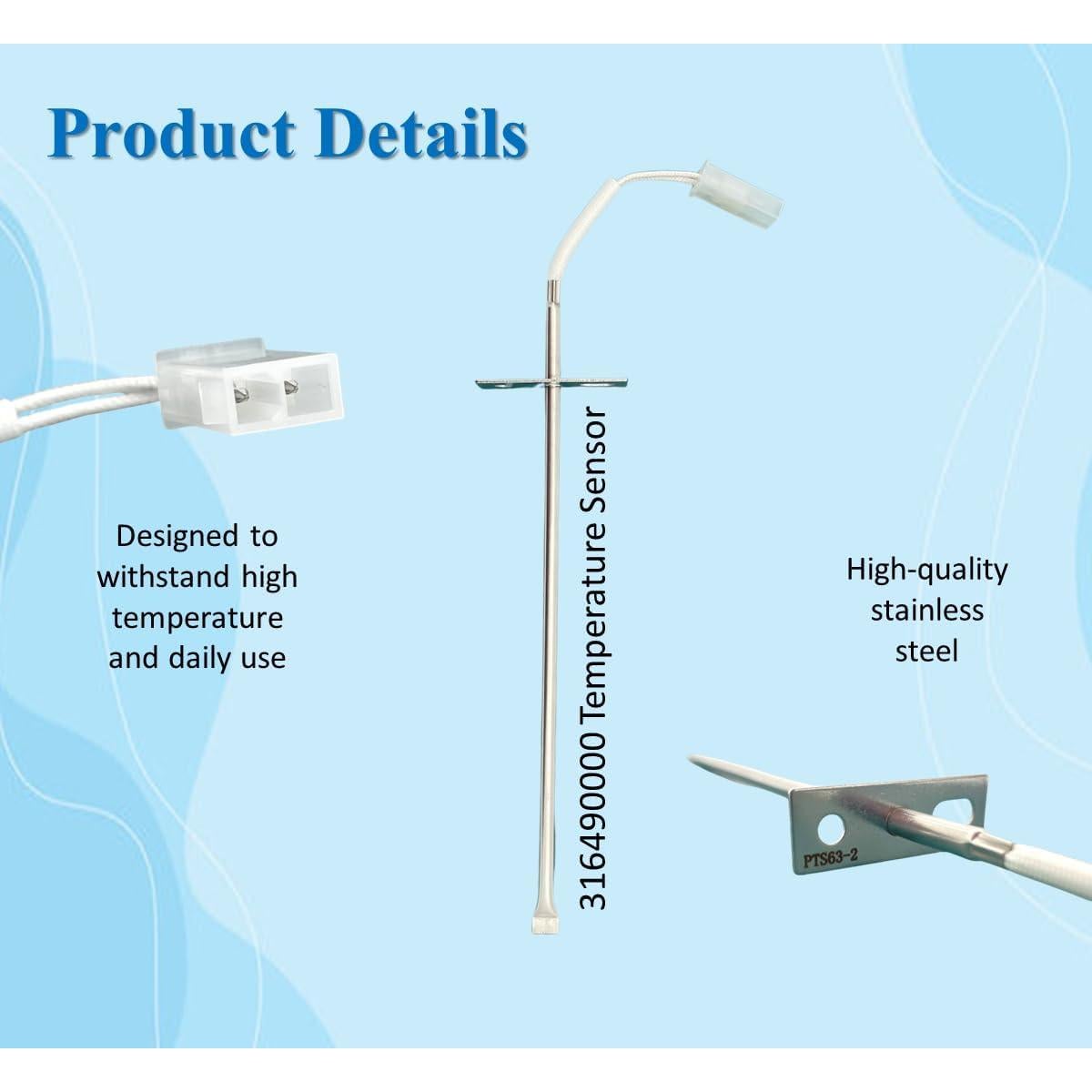 Product Details

Designed to withstand high temperature and daily use

316490000 Temperature Sensor

High-quality stainless steel

PTS63-2